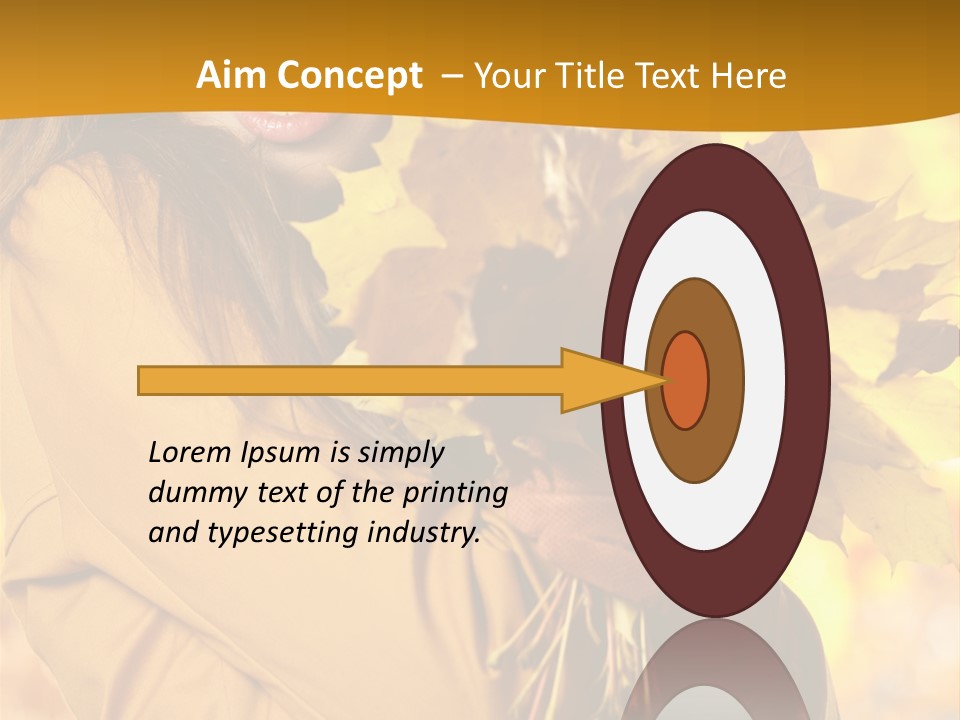 Aim Concept – Your Title Text Here

Lorem Ipsum is simply dummy text of the printing and typesetting industry.